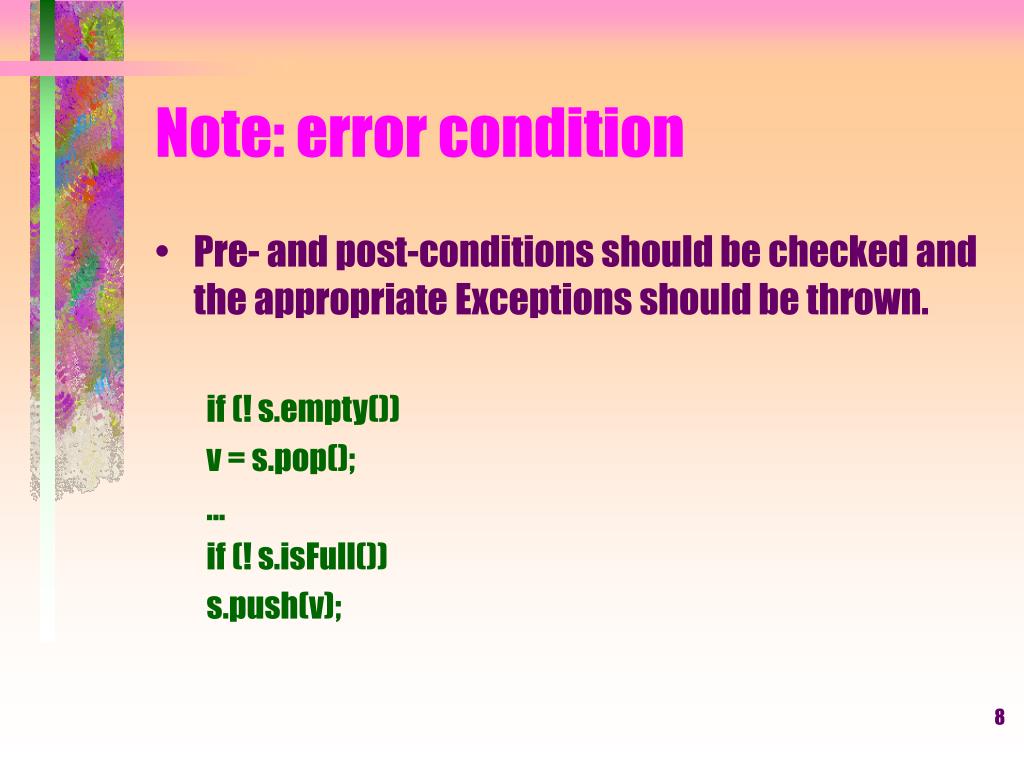 Note: error condition

• Pre- and post-conditions should be checked and the appropriate Exceptions should be thrown.

if (! s.empty())
v = s.pop();
...
if (! s.isFull())
s.push(v);

8